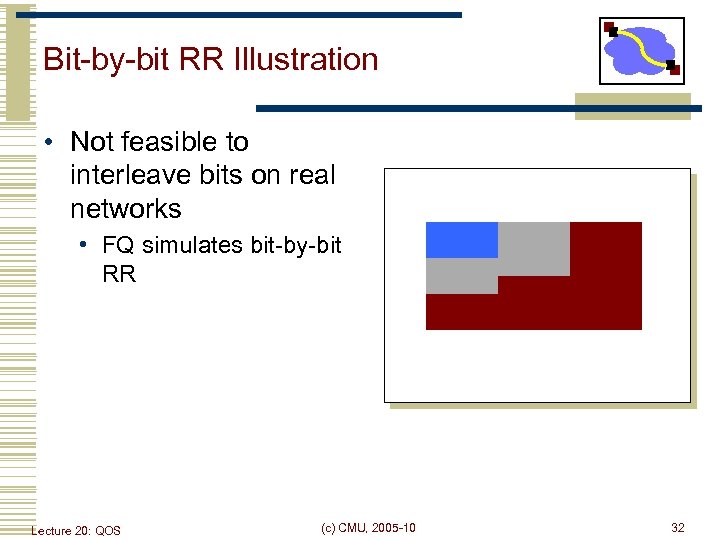 Bit-by-bit RR Illustration

• Not feasible to interleave bits on real networks
  • FQ simulates bit-by-bit RR

Lecture 20: QOS

(c) CMU, 2005-10

32